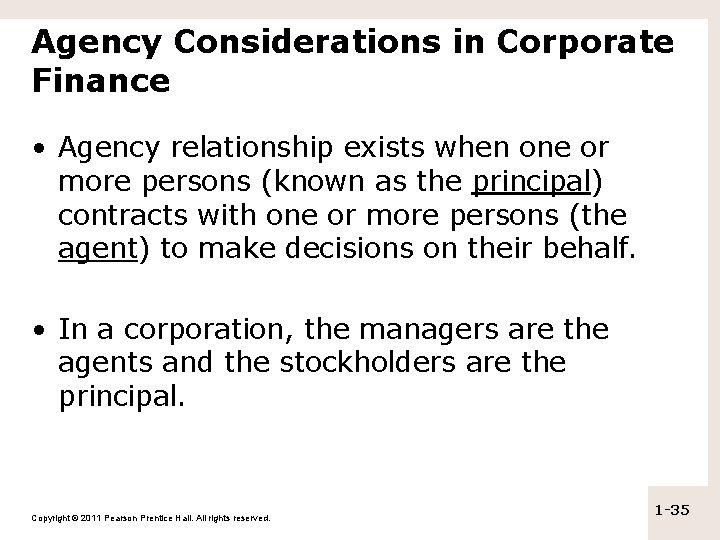 Agency Considerations in Corporate Finance

• Agency relationship exists when one or more persons (known as the principal) contracts with one or more persons (the agent) to make decisions on their behalf.

• In a corporation, the managers are the agents and the stockholders are the principal.

Copyright © 2011 Pearson Prentice Hall. All rights reserved.

1-35